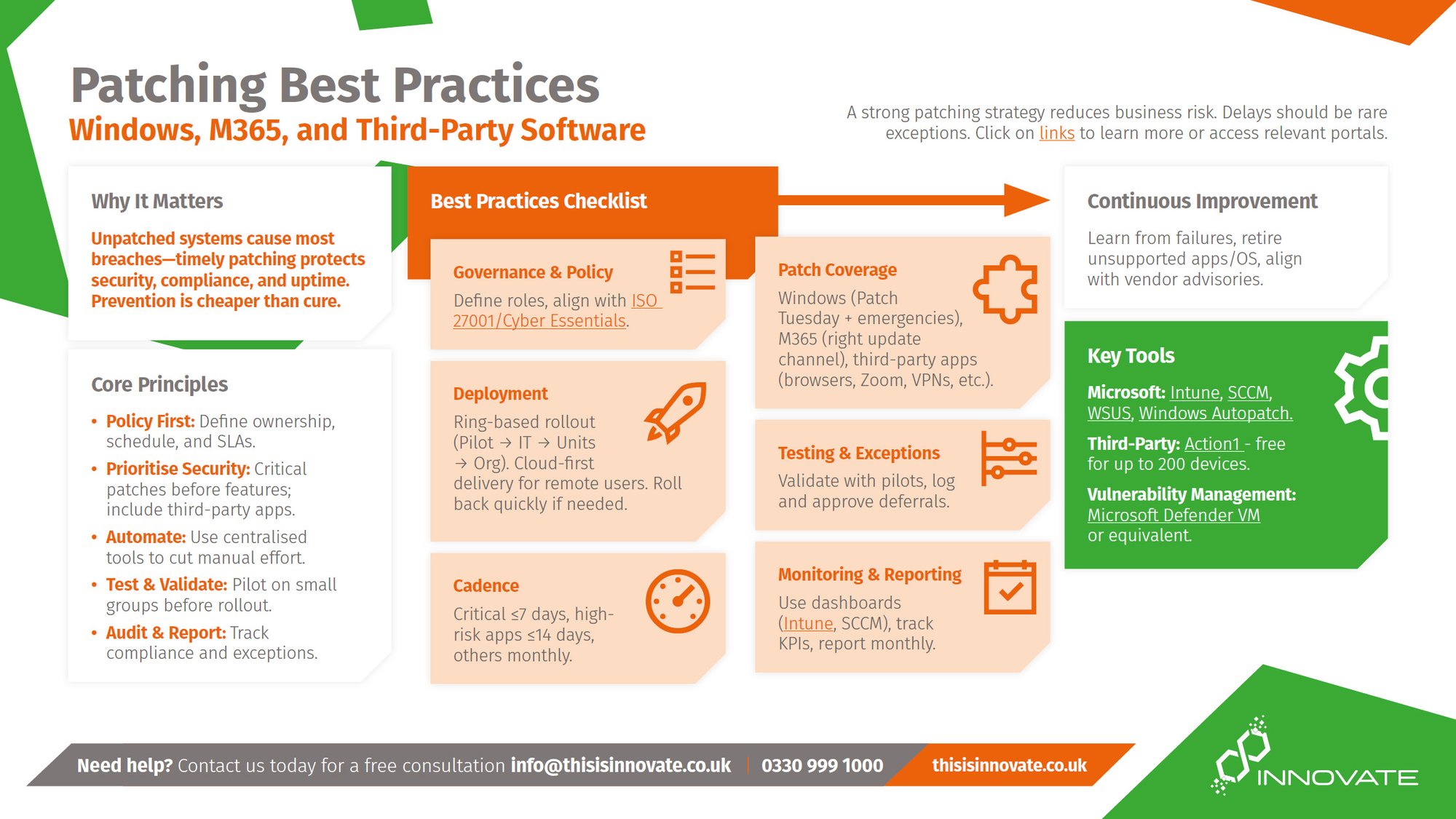 Patching Best Practices
Windows, M365, and Third-Party Software

A strong patching strategy reduces business risk. Delays should be rare exceptions. Click on links to learn more or access relevant portals.

Why It Matters

Unpatched systems cause most breaches—timely patching protects security, compliance, and uptime. Prevention is cheaper than cure.

Core Principles

• Policy First: Define ownership, schedule, and SLAs.
• Prioritise Security: Critical patches before features; include third-party apps.
• Automate: Use centralised tools to cut manual effort.
• Test & Validate: Pilot on small groups before rollout.
• Audit & Report: Track compliance and exceptions.

Best Practices Checklist

Governance & Policy
Define roles, align with ISO 27001/Cyber Essentials.

Deployment
Ring-based rollout (Pilot → IT → Units → Org). Cloud-first delivery for remote users. Roll back quickly if needed.

Cadence
Critical ≤7 days, high-risk apps ≤14 days, others monthly.

Patch Coverage
Windows (Patch Tuesday + emergencies), M365 (right update channel), third-party apps (browsers, Zoom, VPNs, etc.).

Testing & Exceptions
Validate with pilots, log and approve deferrals.

Monitoring & Reporting
Use dashboards (Intune, SCCM), track KPIs, report monthly.

Continuous Improvement

Learn from failures, retire unsupported apps/OS, align with vendor advisories.

Key Tools

Microsoft: Intune, SCCM, WSUS, Windows Autopatch.

Third-Party: Action1 - free for up to 200 devices.

Vulnerability Management: Microsoft Defender VM or equivalent.

Need help? Contact us today for a free consultation info@thisisinnovate.co.uk | 0330 999 1000 thisisinnovate.co.uk

INNOVATE